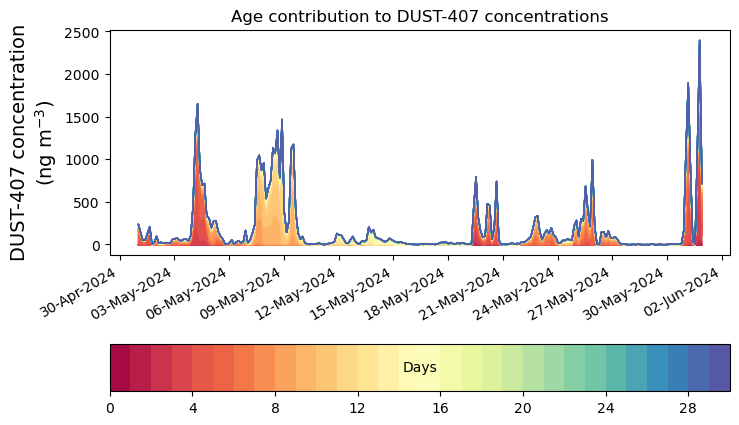 Age contribution to DUST-407 concentrations

DUST-407 concentration (ng m$^{-3}$)

2500
2000
1500
1000
500
0

30-Apr-2024
03-May-2024
06-May-2024
09-May-2024
12-May-2024
15-May-2024
18-May-2024
21-May-2024
24-May-2024
27-May-2024
30-May-2024
02-Jun-2024

Days

0
4
8
12
16
20
24
28